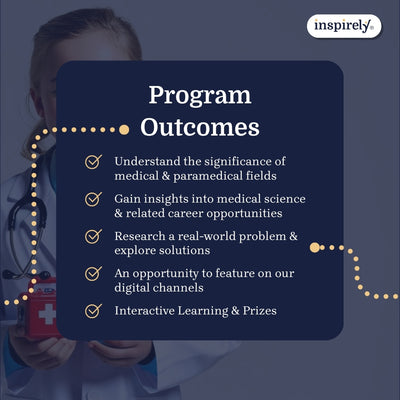 inspirely

Program Outcomes

Understand the significance of medical & paramedical fields

Gain insights into medical science & related career opportunities

Research a real-world problem & explore solutions

An opportunity to feature on our digital channels

Interactive Learning & Prizes